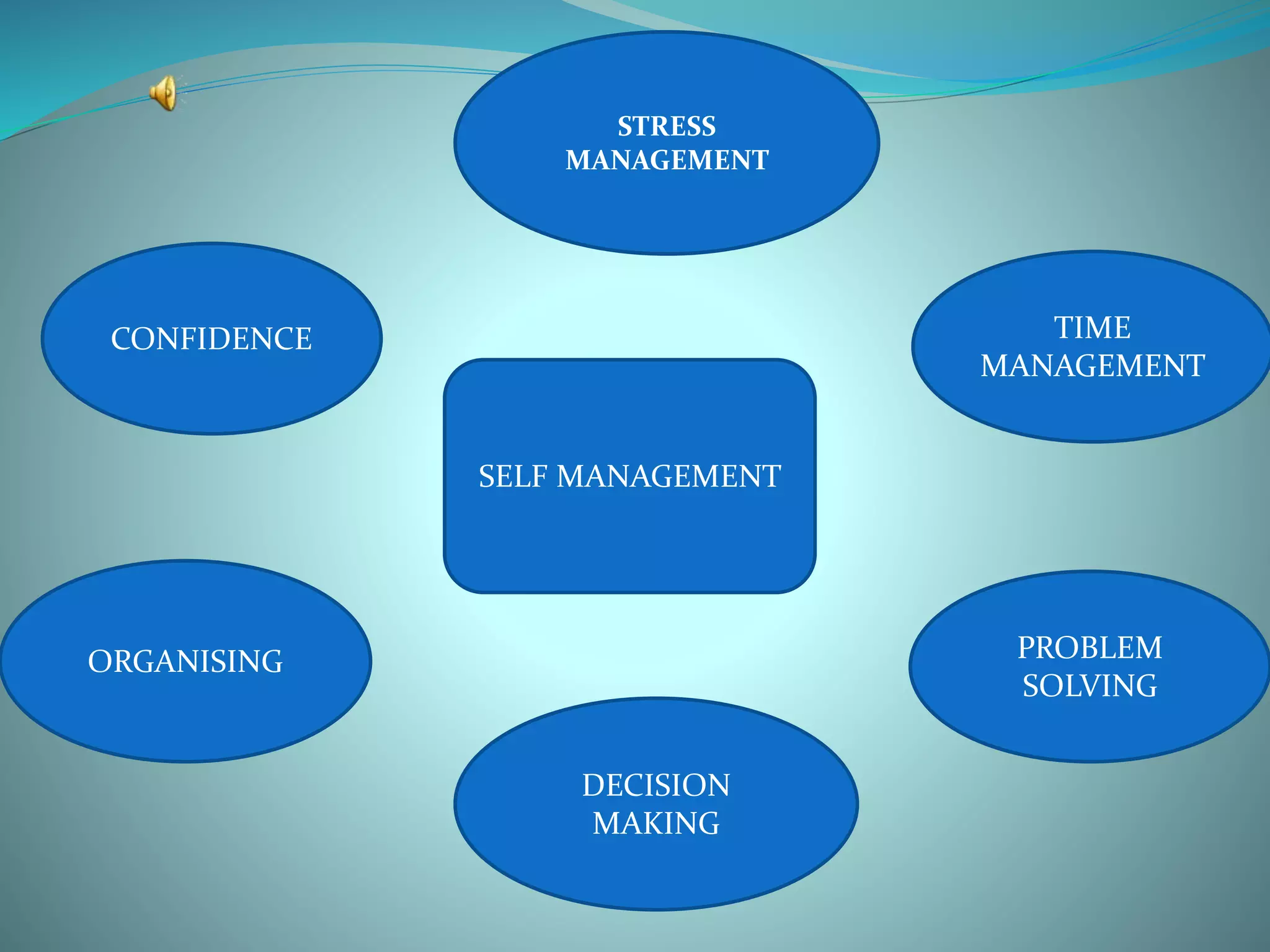 STRESS MANAGEMENT

CONFIDENCE

TIME MANAGEMENT

SELF MANAGEMENT

ORGANISING

PROBLEM SOLVING

DECISION MAKING